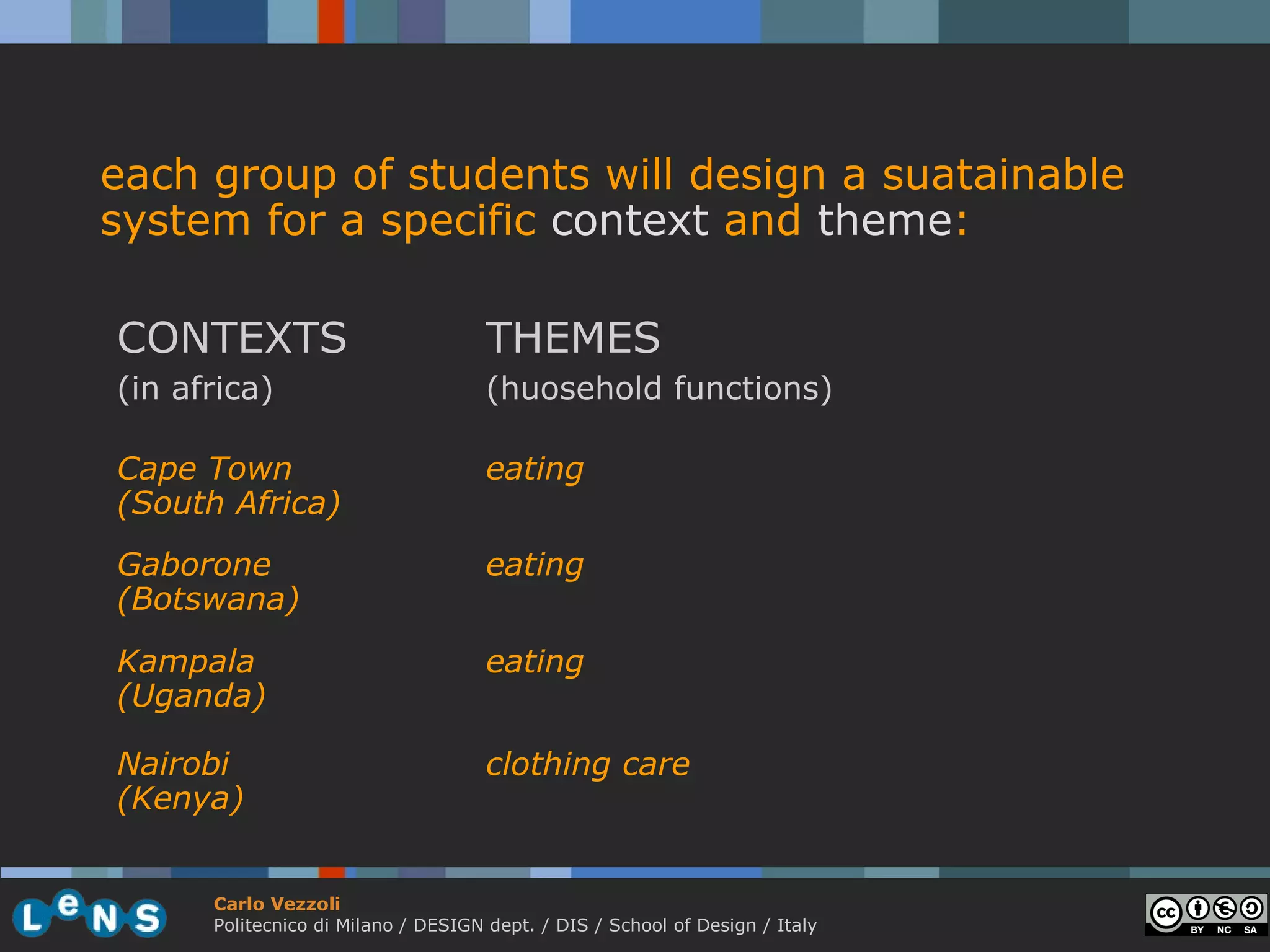 each group of students will design a suatainable system for a specific context and theme:

| CONTEXTS (in africa) | THEMES (huosehold functions) |
|---|---|
| Cape Town (South Africa) | eating |
| Gaborone (Botswana) | eating |
| Kampala (Uganda) | eating |
| Nairobi (Kenya) | clothing care |

LeNS

Carlo Vezzoli
Politecnico di Milano / DESIGN dept. / DIS / School of Design / Italy

cc BY NC SA